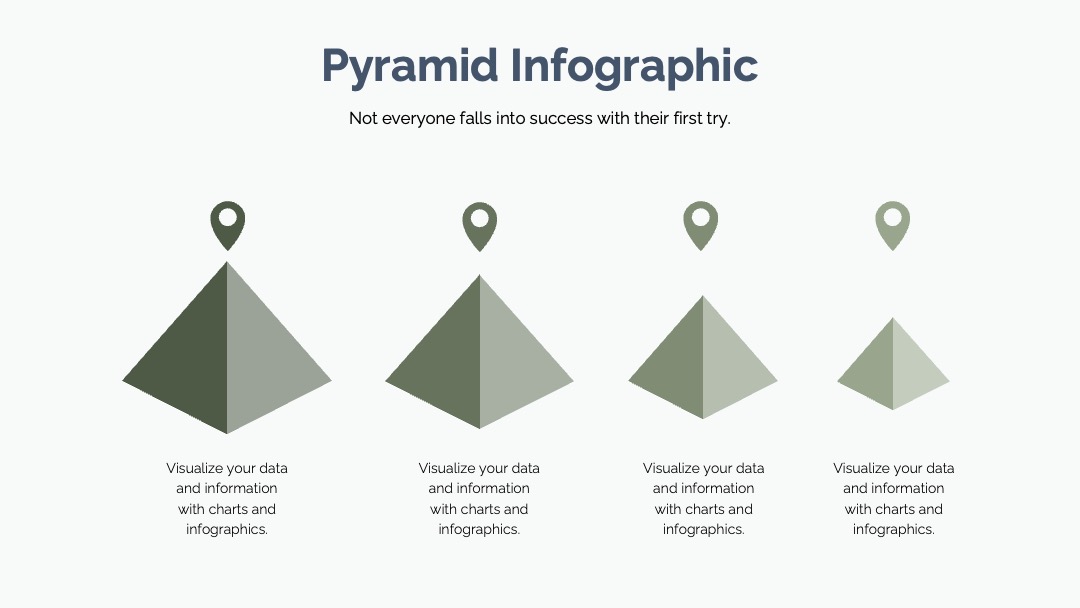 Pyramid Infographic

Not everyone falls into success with their first try.

Visualize your data and information with charts and infographics.

Visualize your data and information with charts and infographics.

Visualize your data and information with charts and infographics.

Visualize your data and information with charts and infographics.